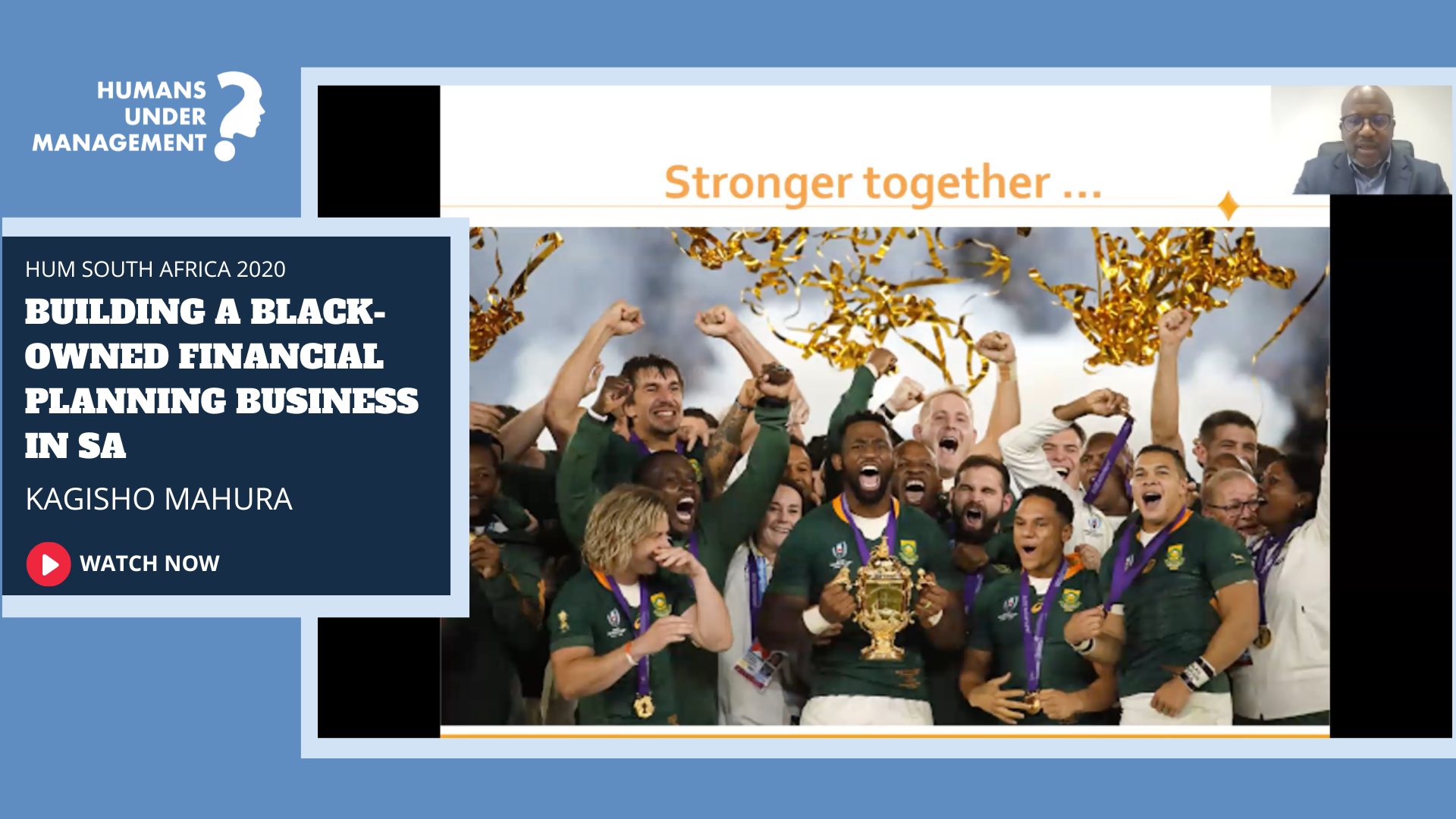 HUMANS UNDER MANAGEMENT

HUM SOUTH AFRICA 2020

BUILDING A BLACK-OWNED FINANCIAL PLANNING BUSINESS IN SA

KAGISHO MAHURA

WATCH NOW

Stronger together ...